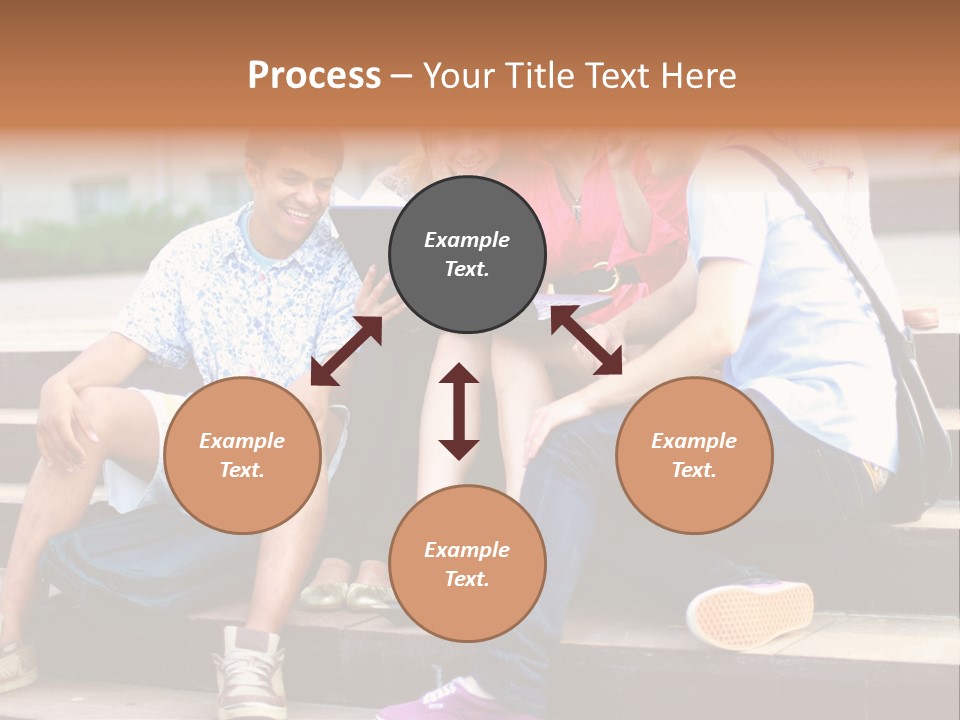 Process – Your Title Text Here

Example Text.

Example Text.

Example Text.

Example Text.